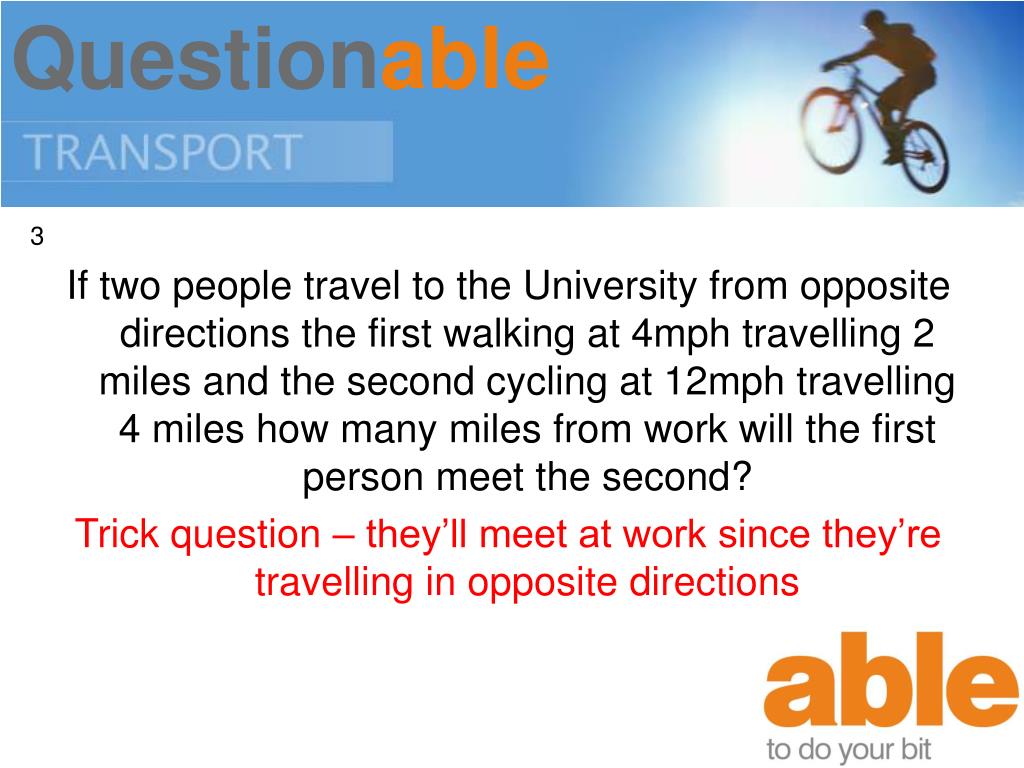 Questionable

TRANSPORT

3

If two people travel to the University from opposite directions the first walking at 4mph travelling 2 miles and the second cycling at 12mph travelling 4 miles how many miles from work will the first person meet the second?

Trick question – they'll meet at work since they're travelling in opposite directions

able

to do your bit